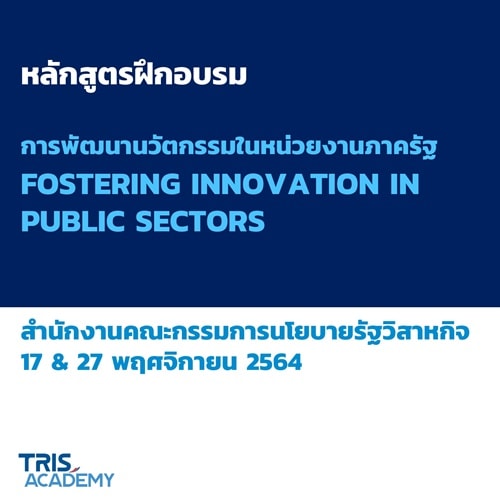 หลักสูตรฝึกอบรม

การพัฒนานวัตกรรมในหน่วยงานภาครัฐ
FOSTERING INNOVATION IN PUBLIC SECTORS

สำนักงานคณะกรรมการนโยบายรัฐวิสาหกิจ
17 & 27 พฤศจิกายน 2564

TRIS ACADEMY